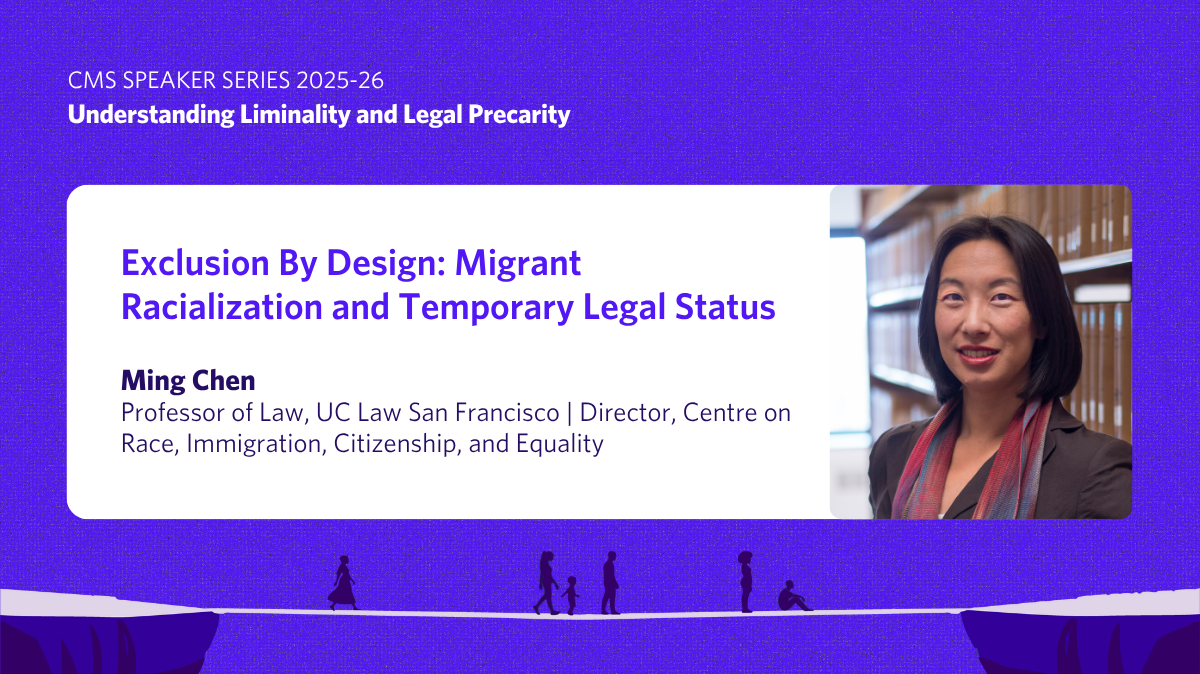 CMS SPEAKER SERIES 2025-26
Understanding Liminality and Legal Precarity

Exclusion By Design: Migrant Racialization and Temporary Legal Status

Ming Chen
Professor of Law, UC Law San Francisco | Director, Centre on Race, Immigration, Citizenship, and Equality